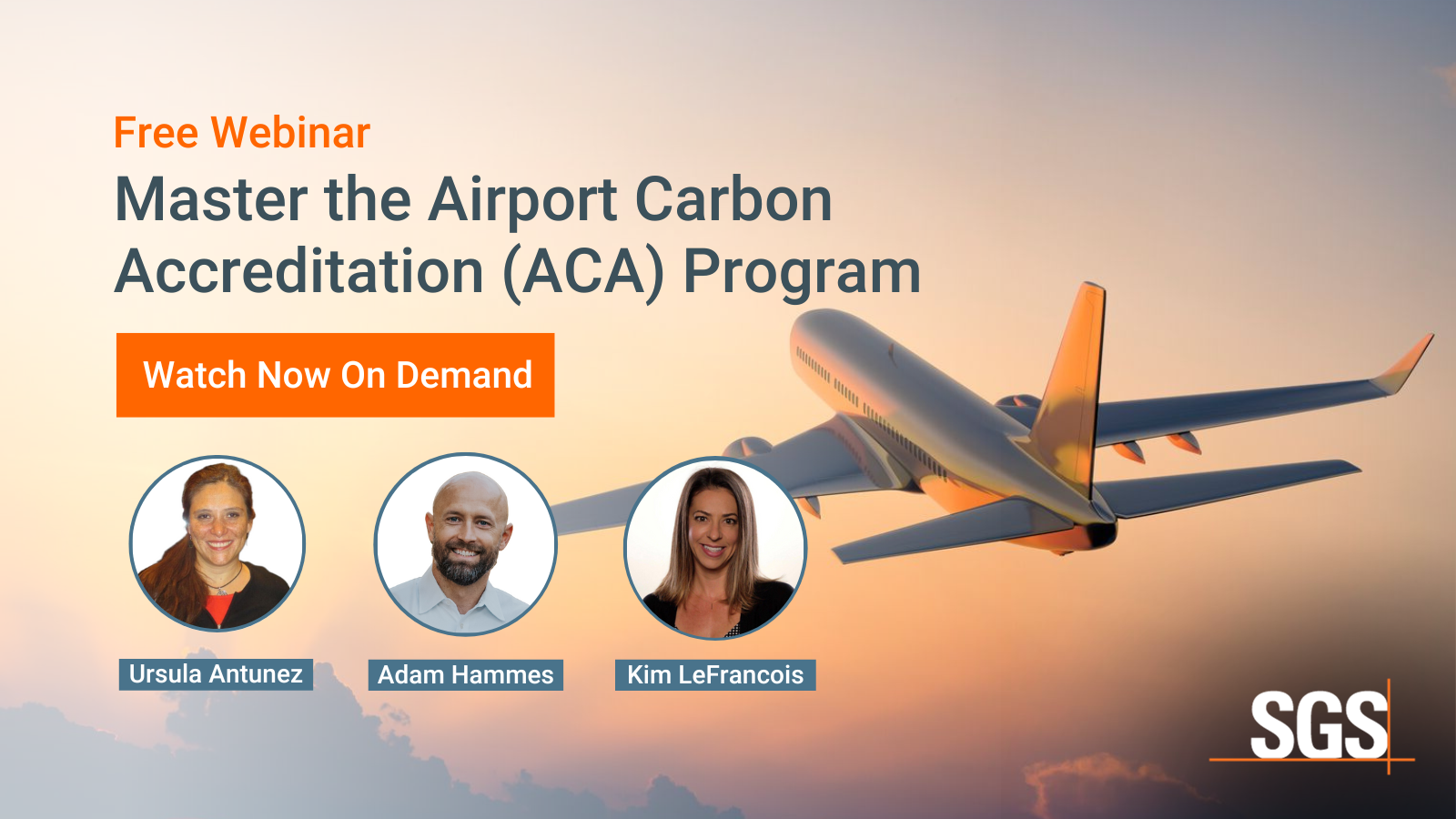 Free Webinar

Master the Airport Carbon Accreditation (ACA) Program

Watch Now On Demand

Ursula Antunez

Adam Hammes

Kim LeFrancois

SGS